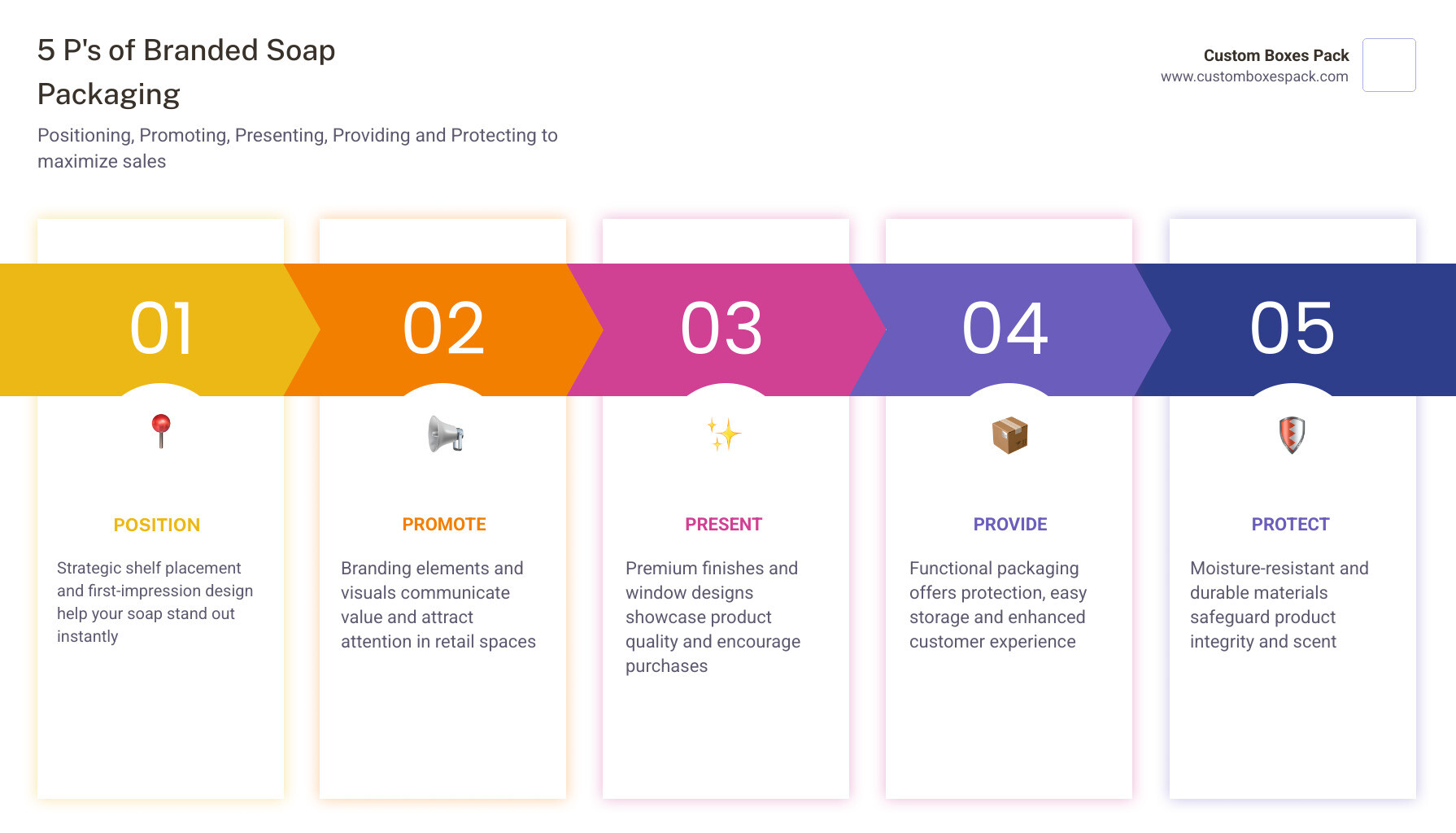 5 P's of Branded Soap Packaging

Positioning, Promoting, Presenting, Providing and Protecting to maximize sales

Custom Boxes Pack
www.customboxespack.com

01

POSITION

Strategic shelf placement and first-impression design help your soap stand out instantly

02

PROMOTE

Branding elements and visuals communicate value and attract attention in retail spaces

03

PRESENT

Premium finishes and window designs showcase product quality and encourage purchases

04

PROVIDE

Functional packaging offers protection, easy storage and enhanced customer experience

05

PROTECT

Moisture-resistant and durable materials safeguard product integrity and scent